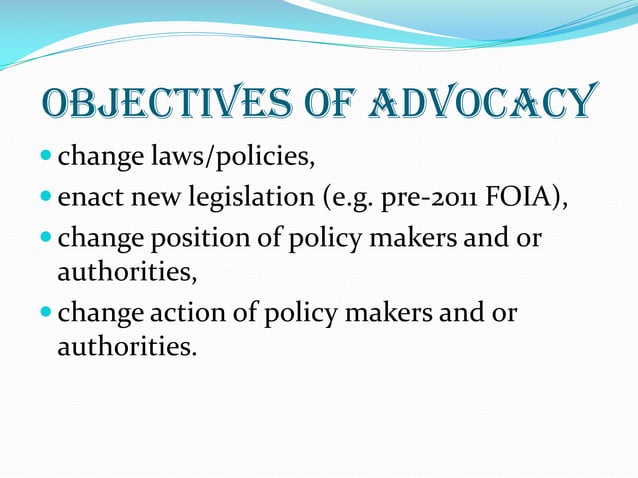 OBJECTIVES OF ADVOCACY

- change laws/policies,
- enact new legislation (e.g. pre-2011 FOIA),
- change position of policy makers and or authorities,
- change action of policy makers and or authorities.